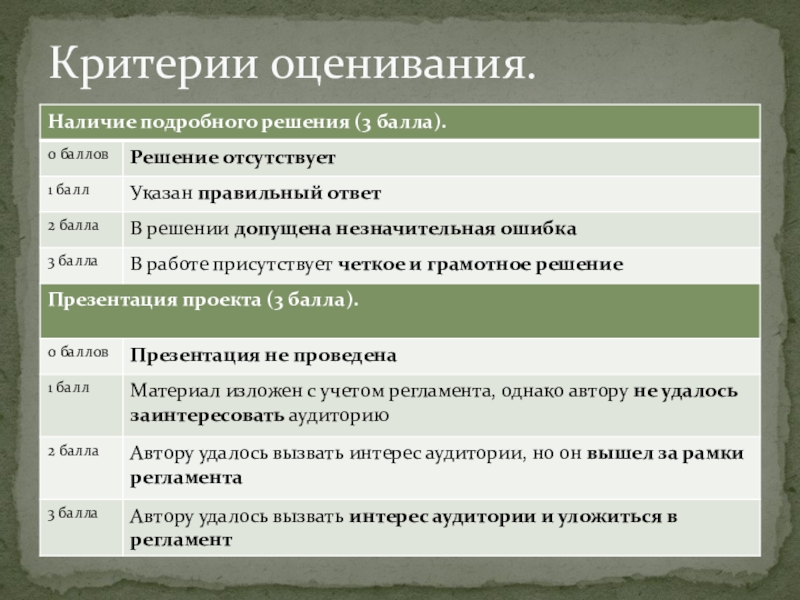 Критерии оценивания.

| Наличие подробного решения (3 балла). | |
|---|---|
| 0 баллов | Решение отсутствует |
| 1 балл | Указан правильный ответ |
| 2 балла | В решении допущена незначительная ошибка |
| 3 балла | В работе присутствует четкое и грамотное решение |
| Презентация проекта (3 балла). | |
| 0 баллов | Презентация не проведена |
| 1 балл | Материал изложен с учетом регламента, однако автору не удалось заинтересовать аудиторию |
| 2 балла | Автору удалось вызвать интерес аудитории, но он вышел за рамки регламента |
| 3 балла | Автору удалось вызвать интерес аудитории и уложиться в регламент |